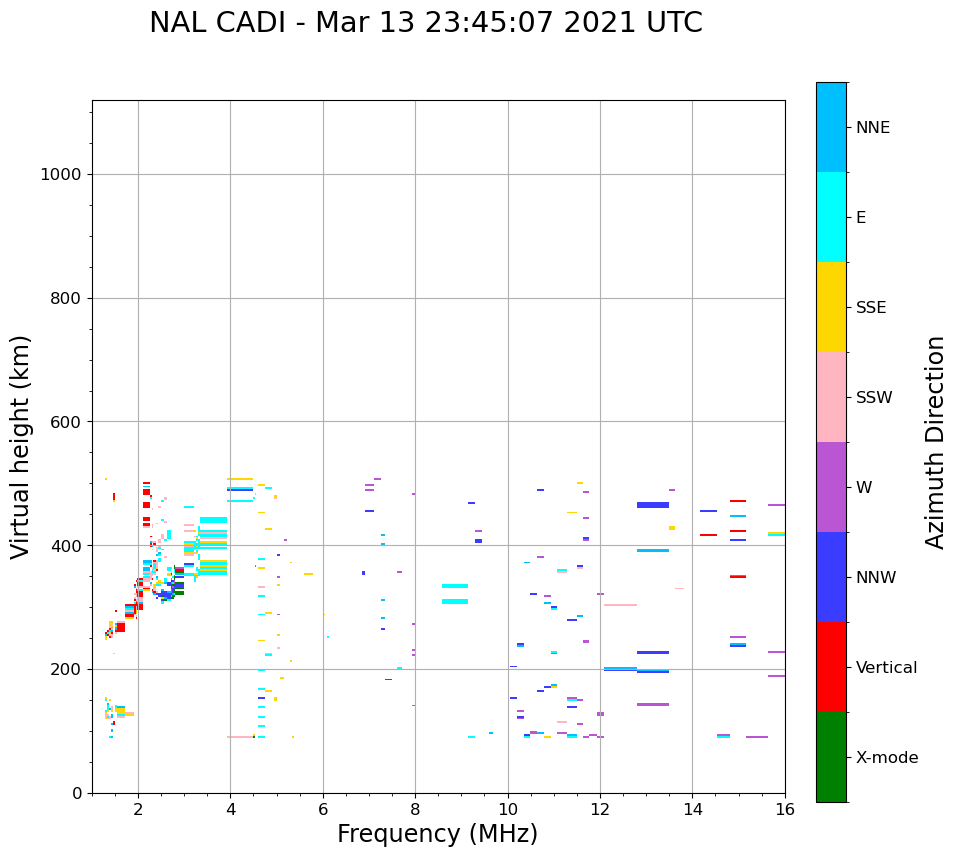 NAL CADI - Mar 13 23:45:07 2021 UTC

Virtual height (km)

1000
800
600
400
200
0

2
4
6
8
10
12
14
16

Frequency (MHz)

NNE
E
SSE
SSW
W
NNW
Vertical
X-mode

Azimuth Direction